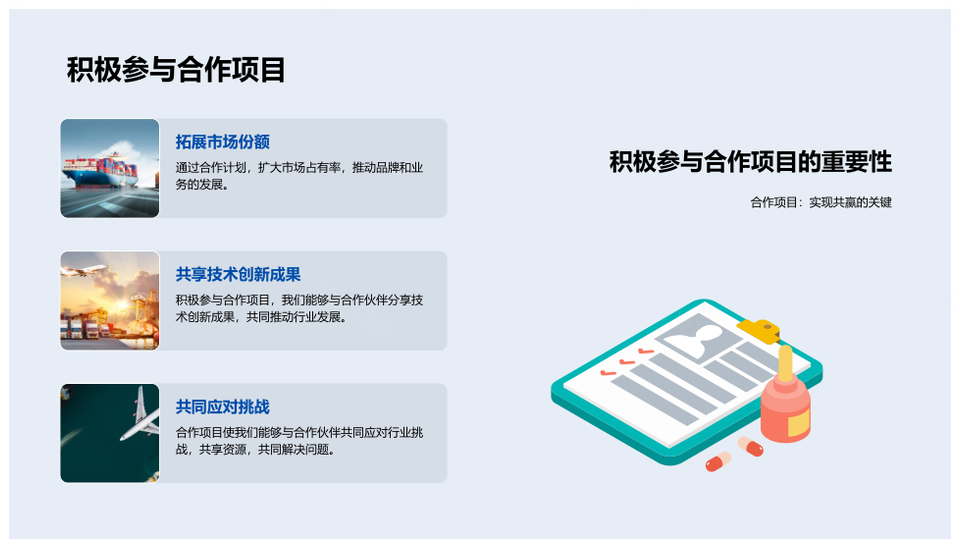 积极参与合作项目

拓展市场份额

通过合作计划，扩大市场占有率，推动品牌和业务的发展。

共享技术创新成果

积极参与合作项目，我们能够与合作伙伴分享技术创新成果，共同推动行业发展。

共同应对挑战

合作项目使我们能够与合作伙伴共同应对行业挑战，共享资源，共同解决问题。

积极参与合作项目的重要性

合作项目：实现共赢的关键